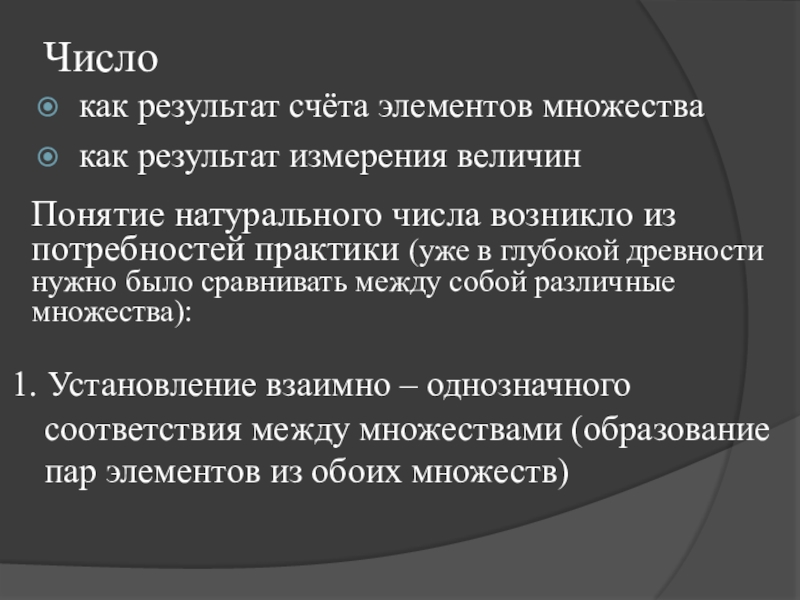 Число

как результат счёта элементов множества

как результат измерения величин

Понятие натурального числа возникло из потребностей практики (уже в глубокой древности нужно было сравнивать между собой различные множества):

1. Установление взаимно – однозначного соответствия между множествами (образование пар элементов из обоих множеств)